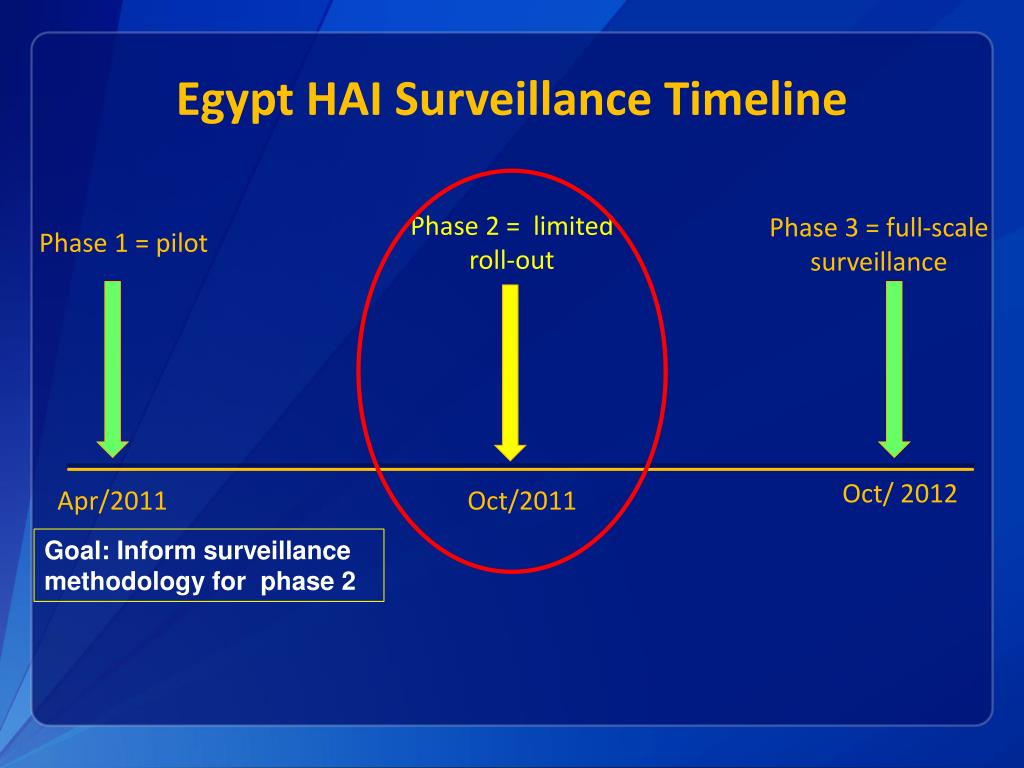 Egypt HAI Surveillance Timeline

Phase 1 = pilot

Phase 2 = limited roll-out

Phase 3 = full-scale surveillance

Apr/2011

Oct/2011

Oct/ 2012

Goal: Inform surveillance methodology for phase 2